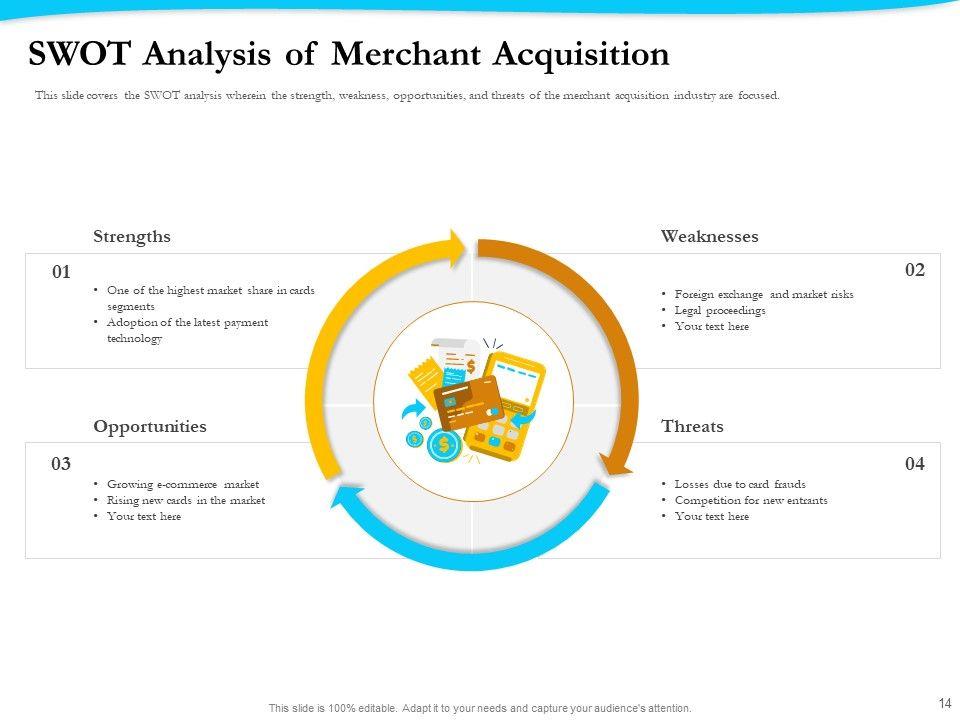 SWOT Analysis of Merchant Acquisition

This slide covers the SWOT analysis wherein the strength, weakness, opportunities, and threats of the merchant acquisition industry are focused.

Strengths

01

• One of the highest market share in cards segments
• Adoption of the latest payment technology

Weaknesses

02

• Foreign exchange and market risks
• Legal proceedings
• Your text here

Opportunities

03

• Growing e-commerce market
• Rising new cards in the market
• Your text here

Threats

04

• Losses due to card frauds
• Competition for new entrants
• Your text here

This slide is 100% editable. Adapt it to your needs and capture your audience's attention.

14